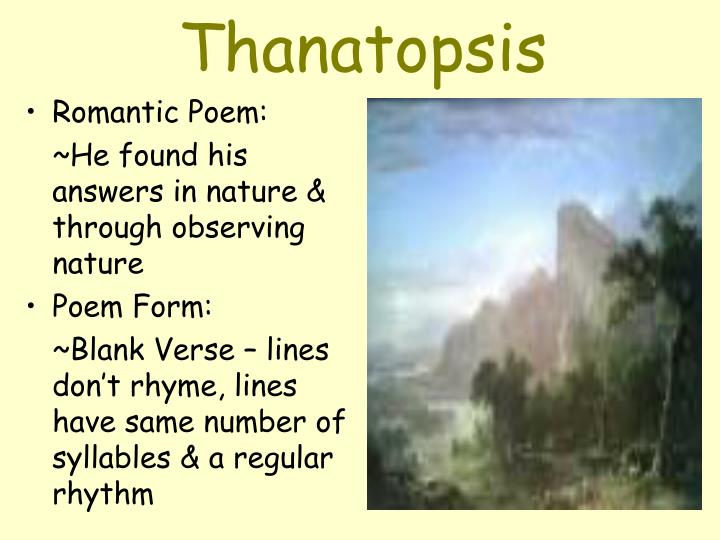 Thanatopsis

• Romantic Poem:

~He found his answers in nature & through observing nature

• Poem Form:

~Blank Verse – lines don't rhyme, lines have same number of syllables & a regular rhythm